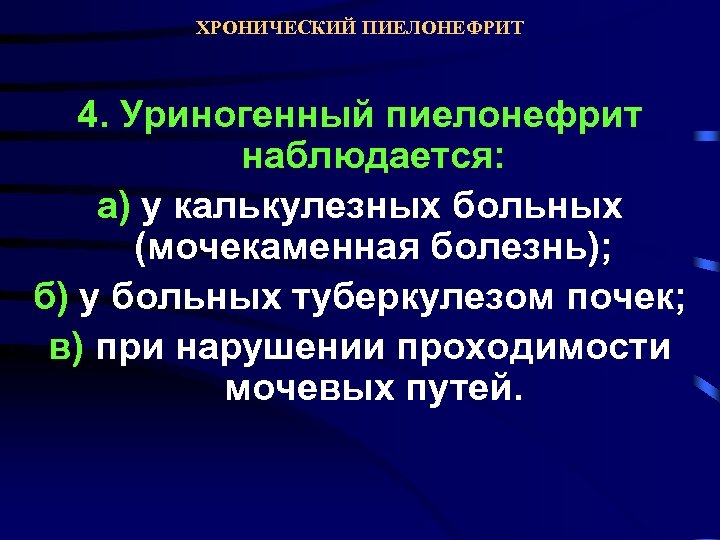 ХРОНИЧЕСКИЙ ПИЕЛОНЕФРИТ

4. Уриногенный пиелонефрит наблюдается:

а) у калькулезных больных (мочекаменная болезнь);

б) у больных туберкулезом почек;

в) при нарушении проходимости мочевых путей.